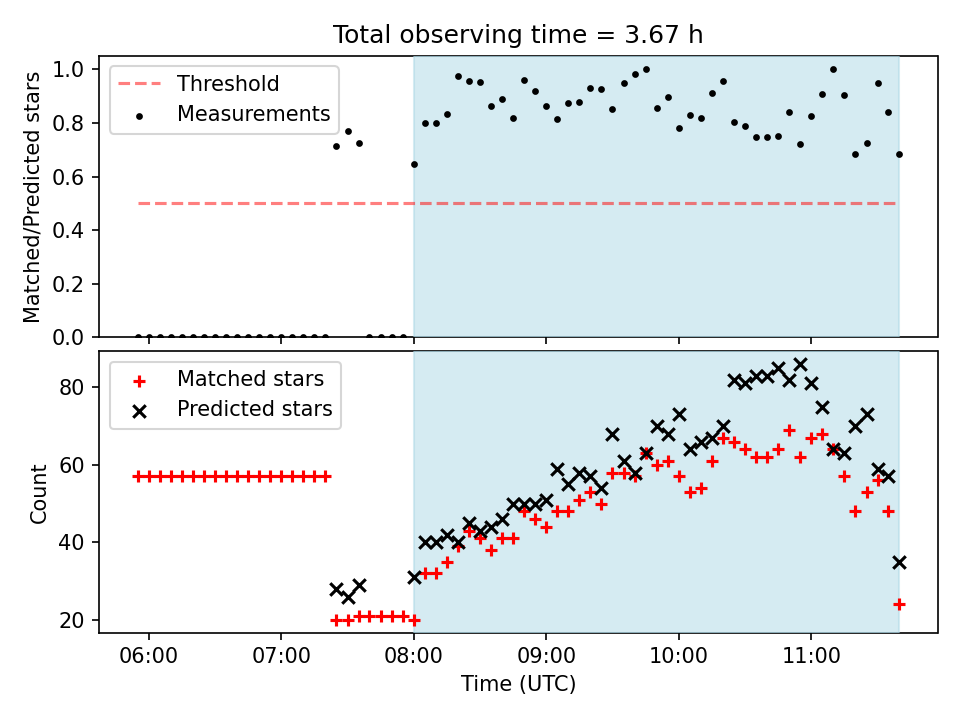 Total observing time = 3.67 h

Threshold
Measurements

Matched/Predicted stars

1.0
0.8
0.6
0.4
0.2
0.0

Matched stars
Predicted stars

Count

80
60
40
20

06:00
07:00
08:00
09:00
10:00
11:00

Time (UTC)